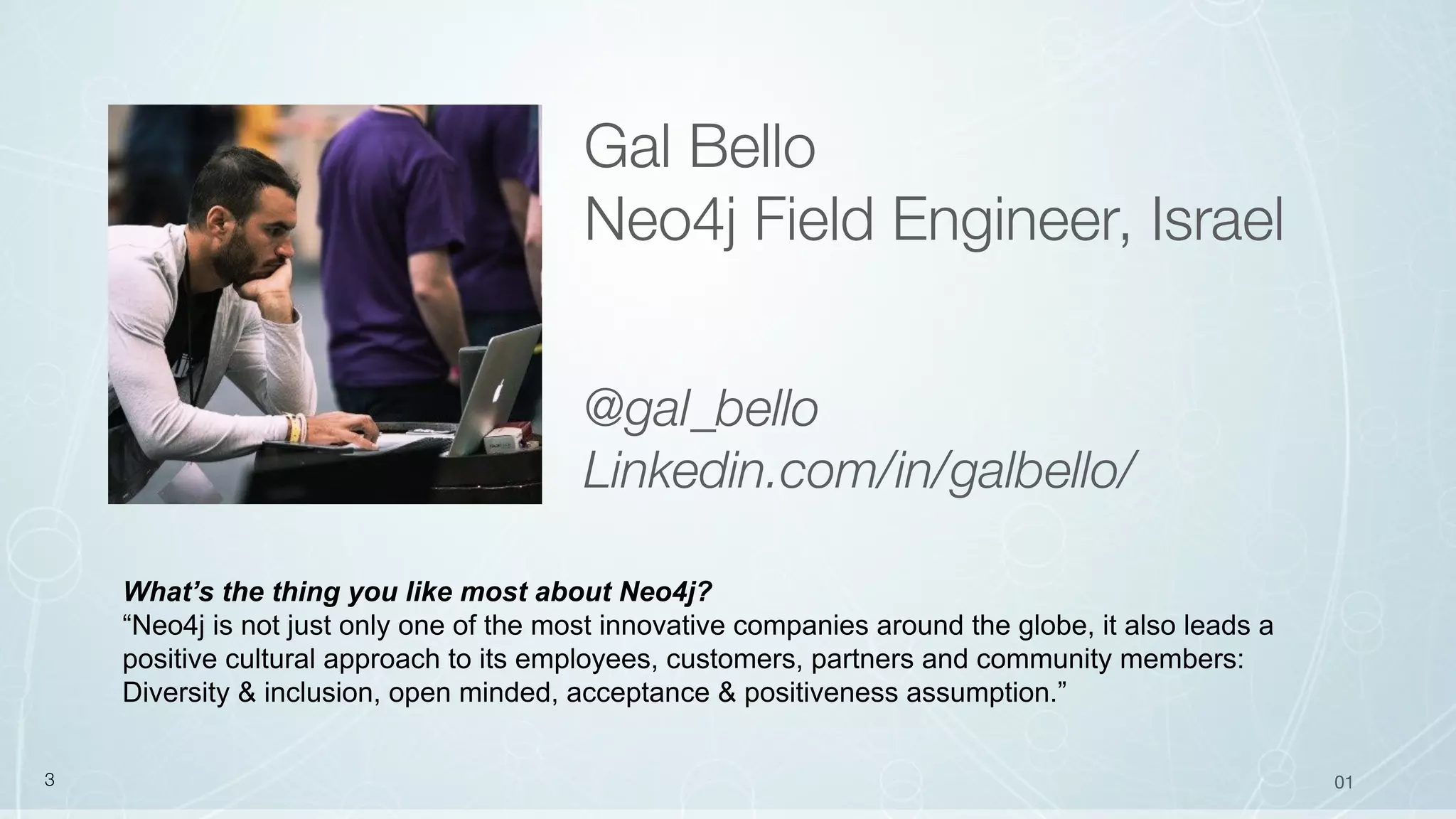 Gal Bello
Neo4j Field Engineer, Israel

@gal_bello
Linkedin.com/in/galbello/

What’s the thing you like most about Neo4j?
“Neo4j is not just only one of the most innovative companies around the globe, it also leads a positive cultural approach to its employees, customers, partners and community members: Diversity & inclusion, open minded, acceptance & positiveness assumption.”

3

01